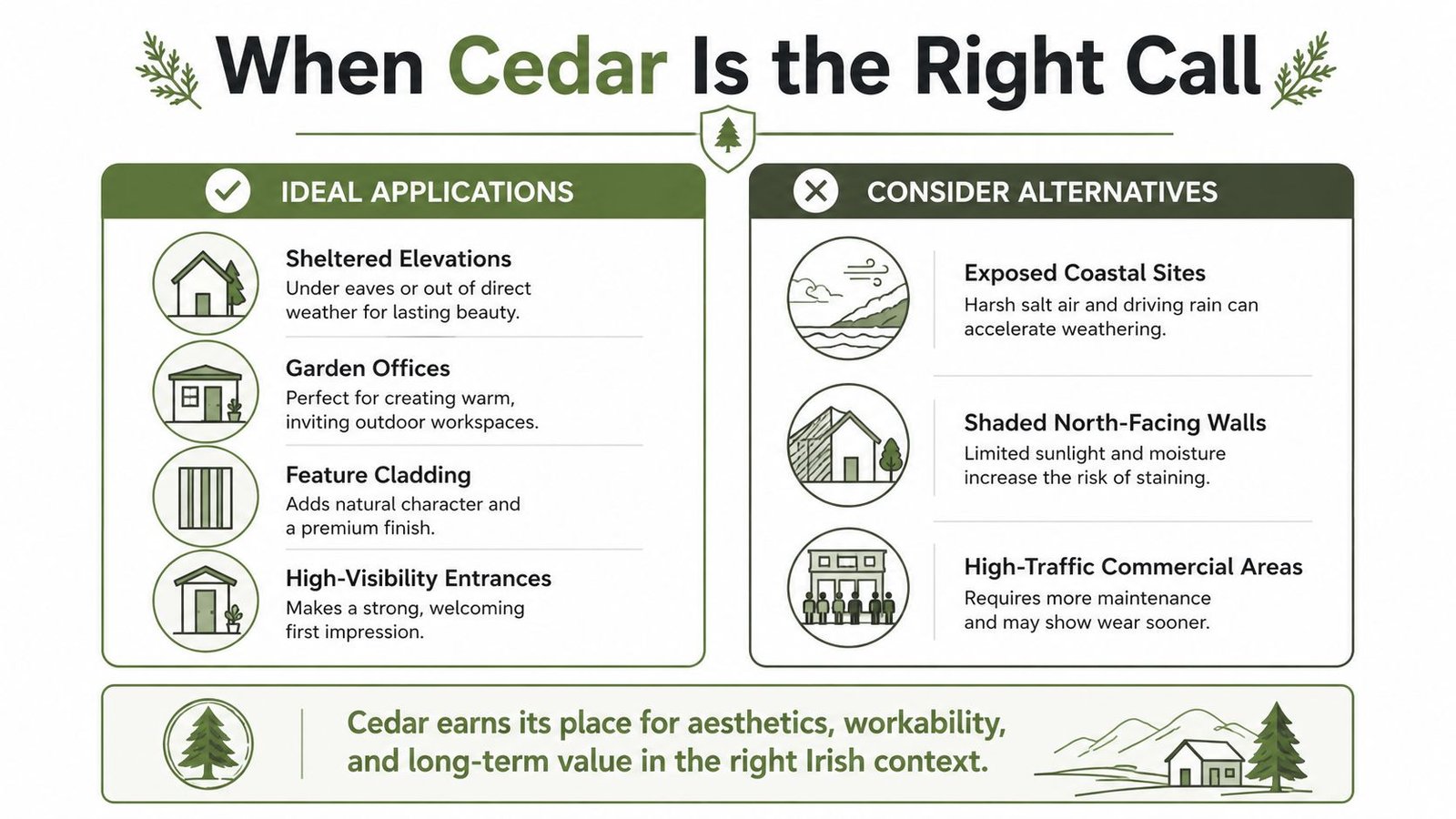 When Cedar Is the Right Call

IDEAL APPLICATIONS

Sheltered Elevations
Under eaves or out of direct weather for lasting beauty.

Garden Offices
Perfect for creating warm, inviting outdoor workspaces.

Feature Cladding
Adds natural character and a premium finish.

High-Visibility Entrances
Makes a strong, welcoming first impression.

CONSIDER ALTERNATIVES

Exposed Coastal Sites
Harsh salt air and driving rain can accelerate weathering.

Shaded North-Facing Walls
Limited sunlight and moisture increase the risk of staining.

High-Traffic Commercial Areas
Requires more maintenance and may show wear sooner.

Cedar earns its place for aesthetics, workability, and long-term value in the right Irish context.